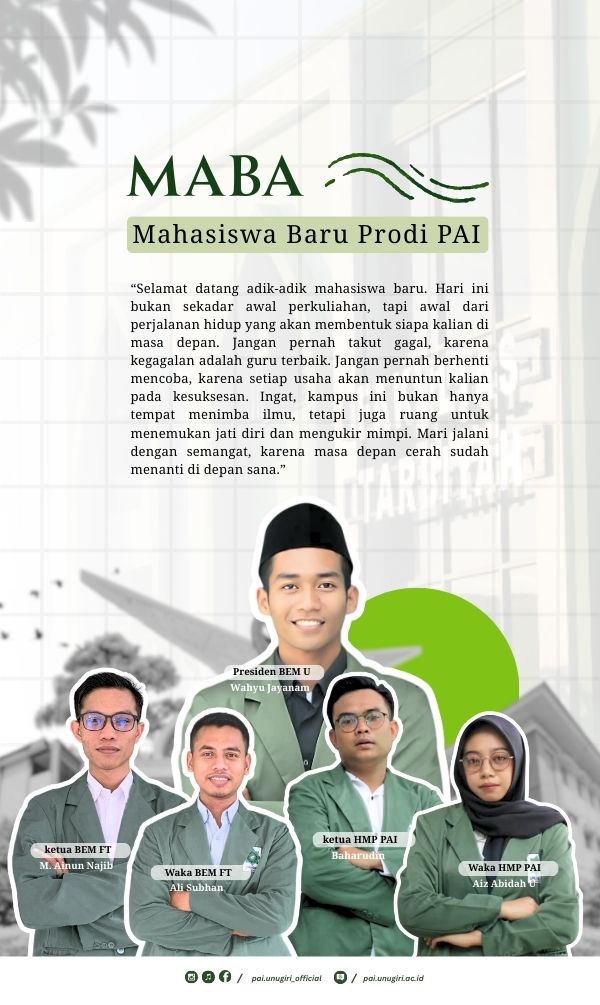 MABA

Mahasiswa Baru Prodi PAI

“Selamat datang adik-adik mahasiswa baru. Hari ini bukan sekadar awal perkuliahan, tapi awal dari perjalanan hidup yang akan membentuk siapa kalian di masa depan. Jangan pernah takut gagal, karena kegagalan adalah guru terbaik. Jangan pernah berhenti mencoba, karena setiap usaha akan menuntun kalian pada kesuksesan. Ingat, kampus ini bukan hanya tempat menimba ilmu, tetapi juga ruang untuk menemukan jati diri dan mengukir mimpi. Mari jalani dengan semangat, karena masa depan cerah sudah menanti di depan sana.”

Presiden BEM U
Wahyu Jayanam

ketua BEM FT
M. Ainun Najib

Waka BEM FT
Ali Subhan

ketua HMP PAI
Baharudin

Waka HMP PAI
Aiz Abidah U

/ pai.unugiri_official / pai.unugiri.ac.id